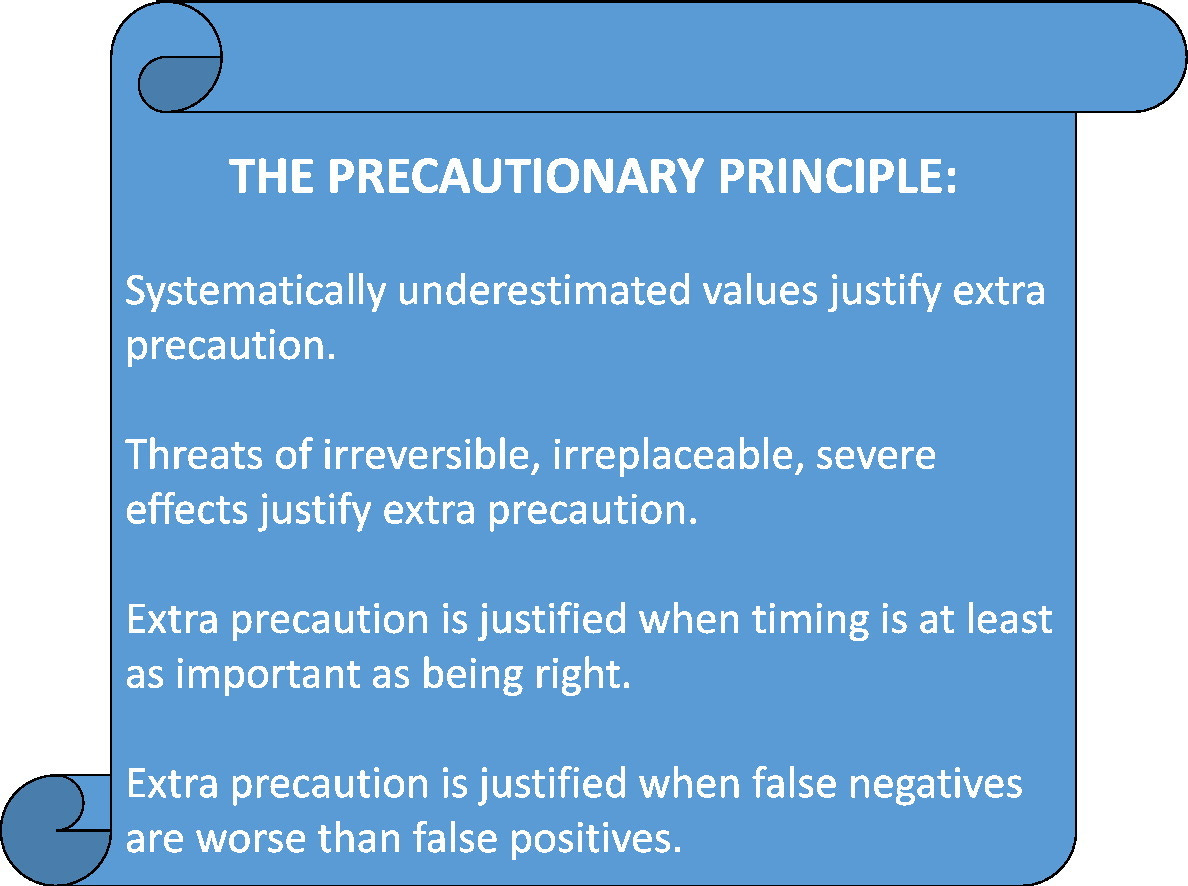 THE PRECAUTIONARY PRINCIPLE:

Systematically underestimated values justify extra precaution.

Threats of irreversible, irreplaceable, severe effects justify extra precaution.

Extra precaution is justified when timing is at least as important as being right.

Extra precaution is justified when false negatives are worse than false positives.